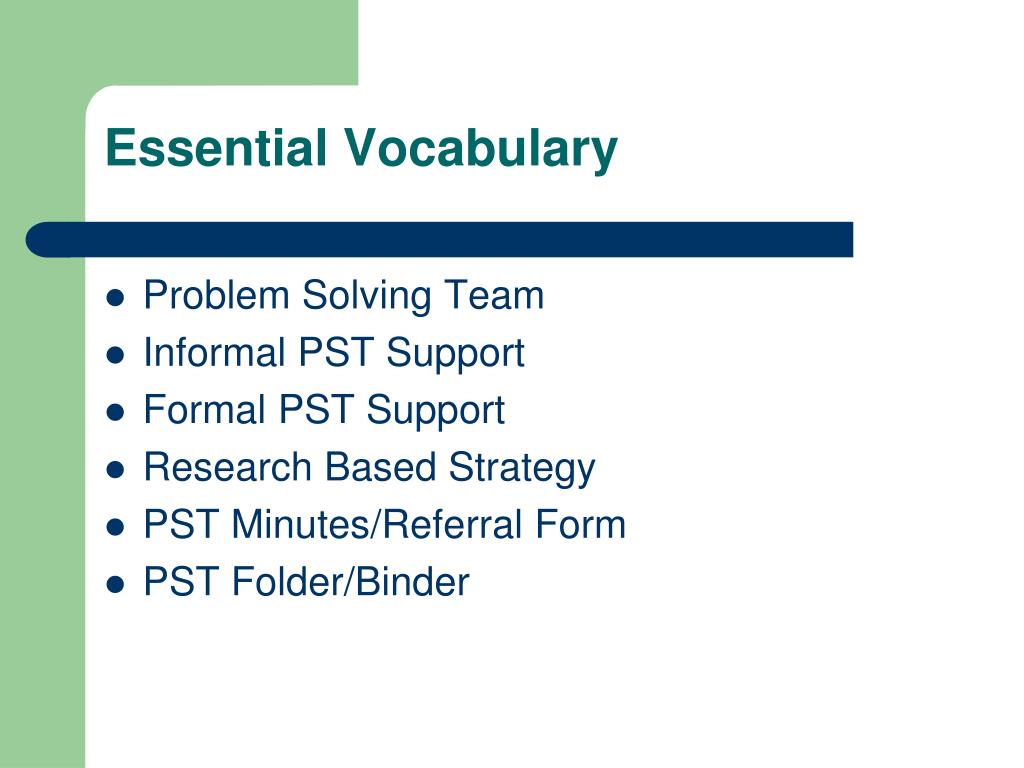 Essential Vocabulary

- Problem Solving Team
- Informal PST Support
- Formal PST Support
- Research Based Strategy
- PST Minutes/Referral Form
- PST Folder/Binder